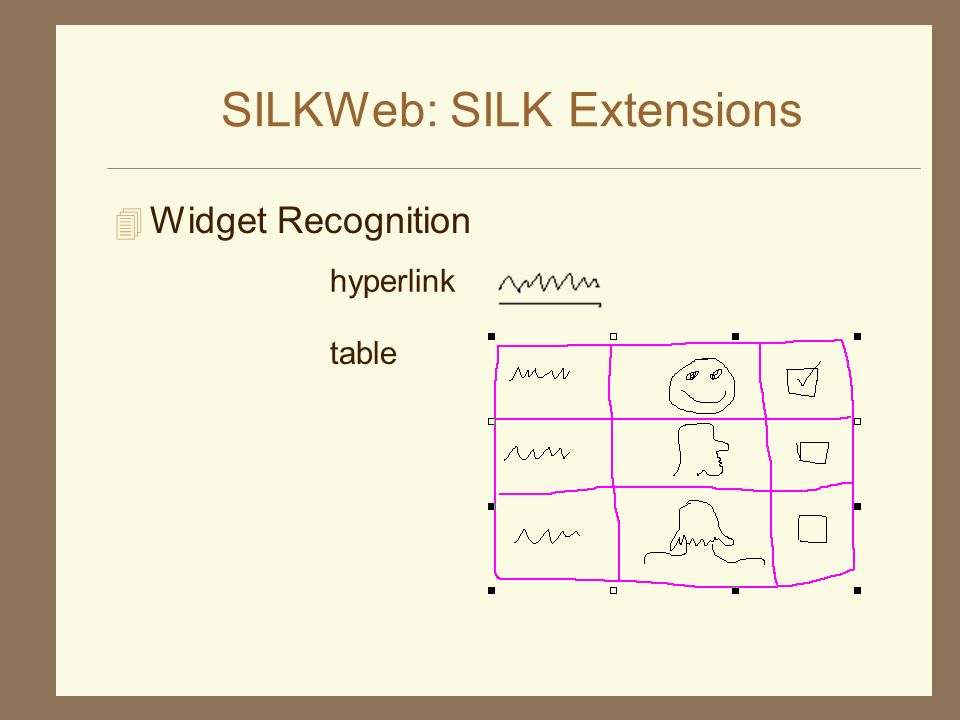 SILKWeb: SILK Extensions

Widget Recognition

hyperlink

table